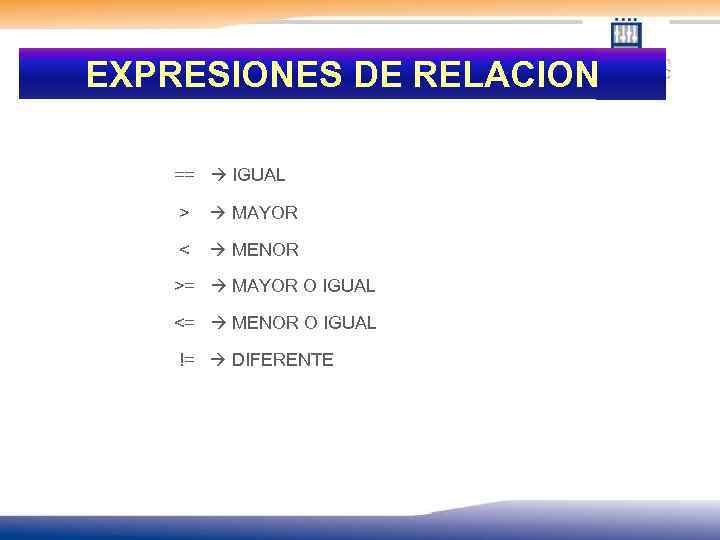 EXPRESIONES DE RELACION

== → IGUAL

> → MAYOR

< → MENOR

>= → MAYOR O IGUAL

<= → MENOR O IGUAL

!= → DIFERENTE